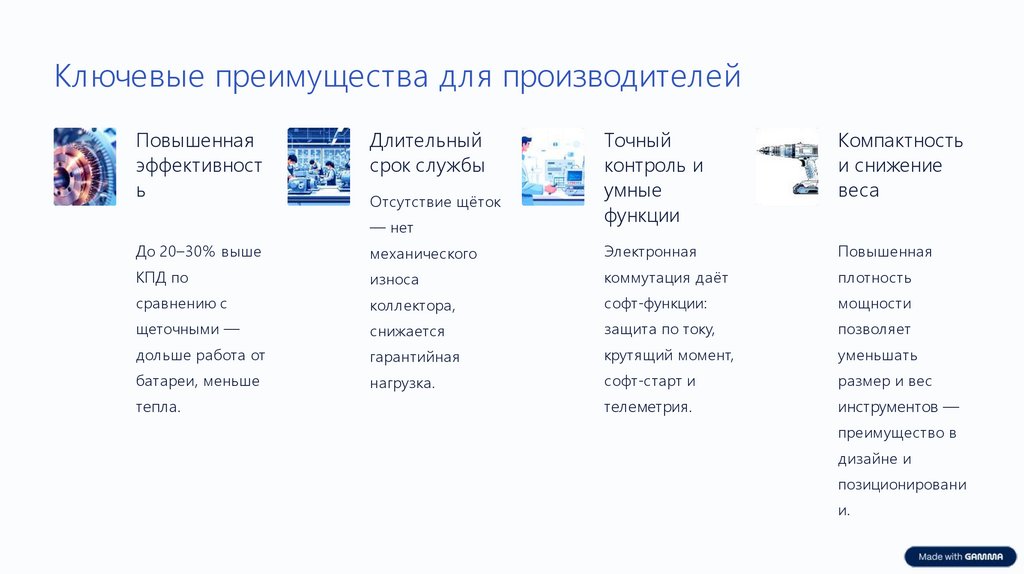 Ключевые преимущества для производителей

Повышенная эффективность

До 20–30% выше КПД по сравнению с щеточными — дольше работа от батареи, меньше тепла.

Длительный срок службы

Отсутствие щёток — нет механического износа коллектора, снижается гарантийная нагрузка.

Точный контроль и умные функции

Электронная коммутация даёт софт-функции: защита по току, крутящий момент, софт-старт и телеметрия.

Компактность и снижение веса

Повышенная плотность мощности позволяет уменьшать размер и вес инструментов — преимущество в дизайне и позиционировании.

Made with GAMMA